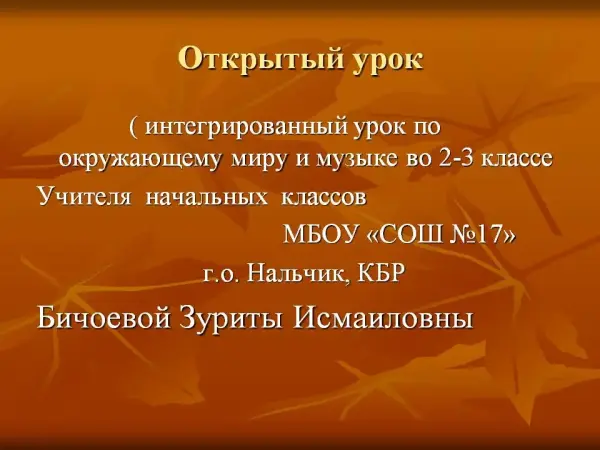 Открытый урок

( интегрированный урок по окружающему миру и музыке во 2-3 классе

Учителя начальных классов

МБОУ «СОШ №17»

г.о. Нальчик, КБР

Бичоевой Зуриты Исмаиловны